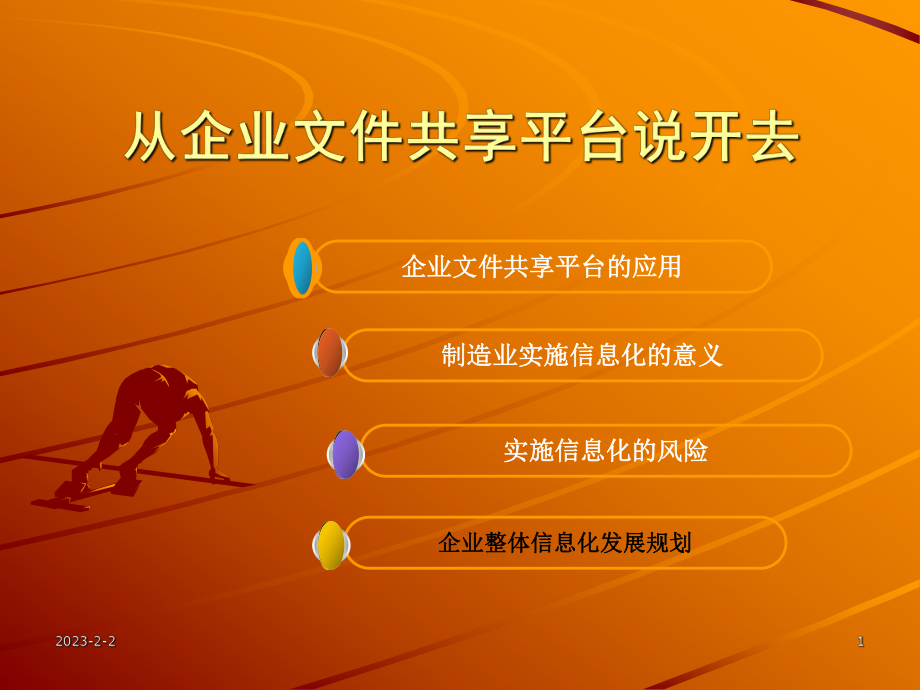 从企业文件共享平台说开去

企业文件共享平台的应用

制造业实施信息化的意义

实施信息化的风险

企业整体信息化发展规划

2023-2-2

1